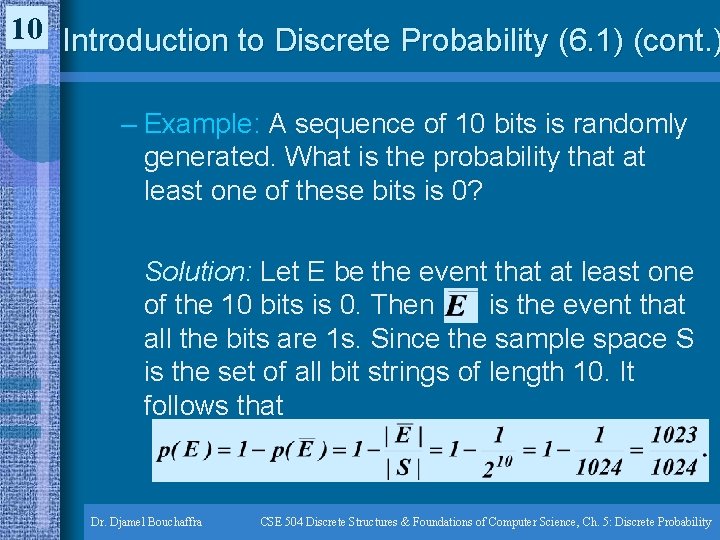 10

Introduction to Discrete Probability (6.1) (cont.)

– Example: A sequence of 10 bits is randomly generated. What is the probability that at least one of these bits is 0?

Solution: Let E be the event that at least one of the 10 bits is 0. Then $\overline{E}$ is the event that all the bits are 1s. Since the sample space S is the set of all bit strings of length 10. It follows that

$p(E) = 1 - p(\overline{E}) = 1 - \frac{|\overline{E}|}{|S|} = 1 - \frac{1}{2^{10}} = 1 - \frac{1}{1024} = \frac{1023}{1024}.$

Dr. Djamel Bouchaffra

CSE 504 Discrete Structures & Foundations of Computer Science, Ch. 5: Discrete Probability